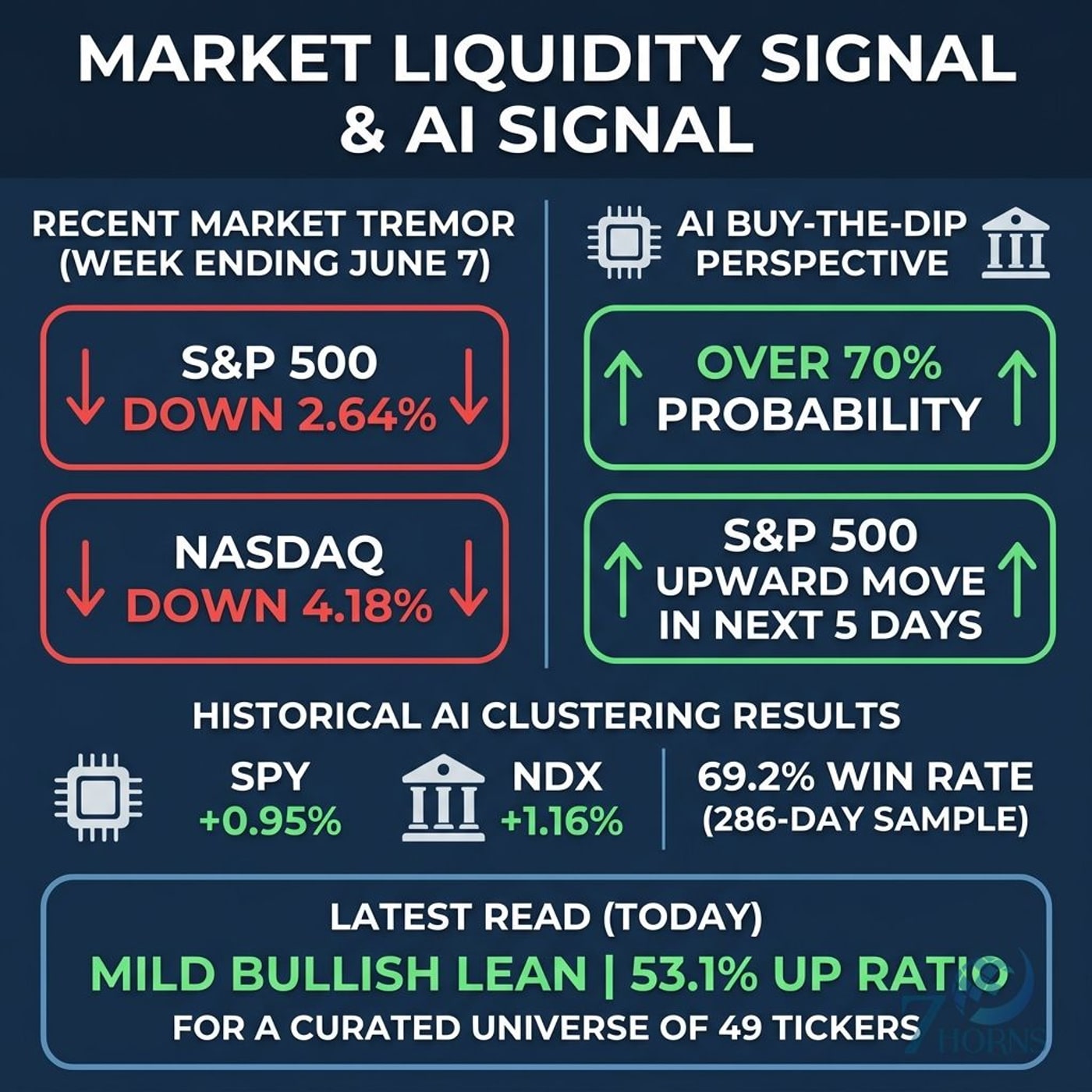 MARKET LIQUIDITY SIGNAL & AI SIGNAL

RECENT MARKET TREMOR (WEEK ENDING JUNE 7)

S&P 500 DOWN 2.64%

NASDAQ DOWN 4.18%

AI BUY-THE-DIP PERSPECTIVE

OVER 70% PROBABILITY

S&P 500 UPWARD MOVE IN NEXT 5 DAYS

HISTORICAL AI CLUSTERING RESULTS

SPY +0.95%

NDX +1.16%

69.2% WIN RATE (286-DAY SAMPLE)

LATEST READ (TODAY)

MILD BULLISH LEAN | 53.1% UP RATIO

FOR A CURATED UNIVERSE OF 49 TICKERS

7 HORNS